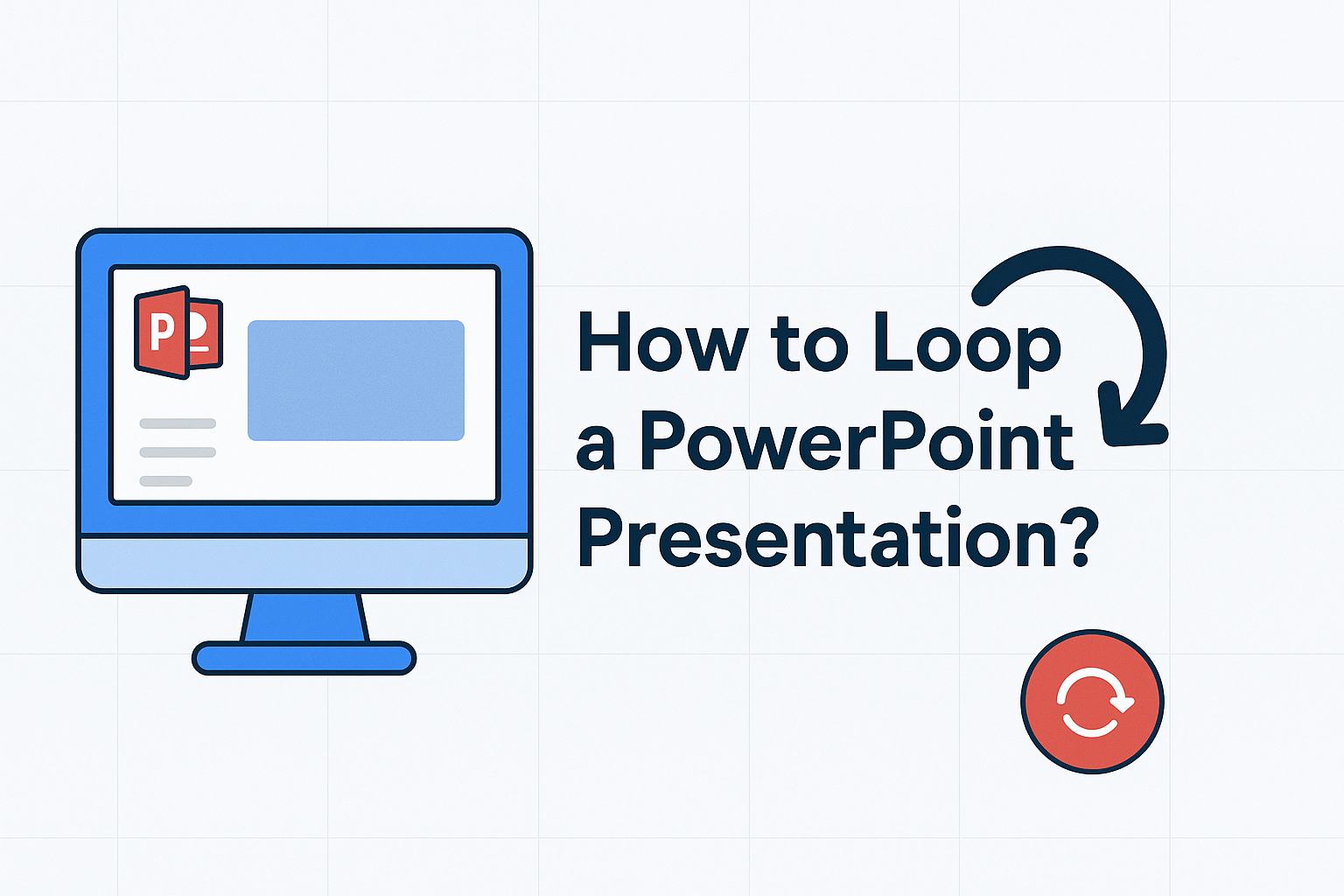 P

How to Loop a PowerPoint Presentation?